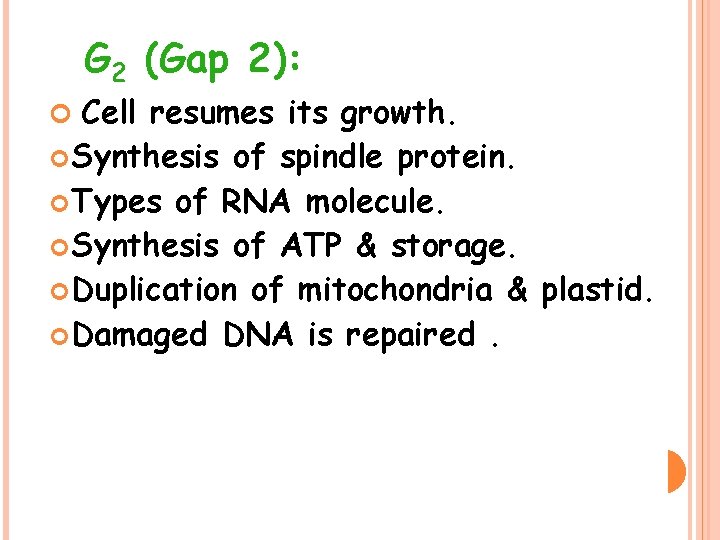 $G_2$ (Gap 2):

Cell resumes its growth.

Synthesis of spindle protein.

Types of RNA molecule.

Synthesis of ATP & storage.

Duplication of mitochondria & plastid.

Damaged DNA is repaired .